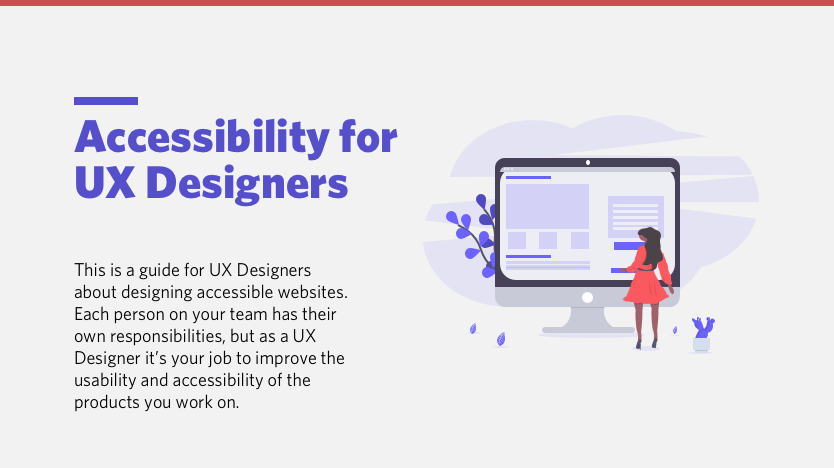 Accessibility for UX Designers

This is a guide for UX Designers about designing accessible websites. Each person on your team has their own responsibilities, but as a UX Designer it's your job to improve the usability and accessibility of the products you work on.